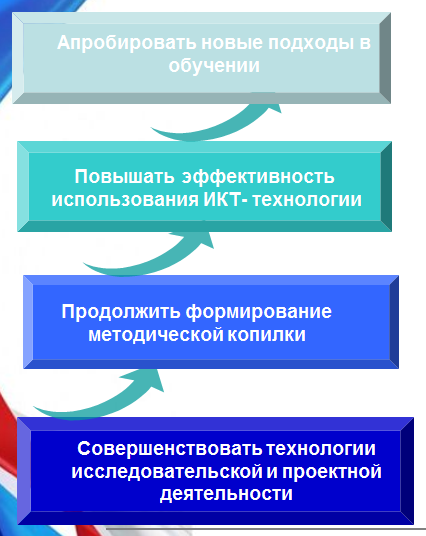 Апробировать новые подходы в обучении

Повышать эффективность использования ИКТ- технологии

Продолжить формирование методической копилки

Совершенствовать технологии исследовательской и проектной деятельности